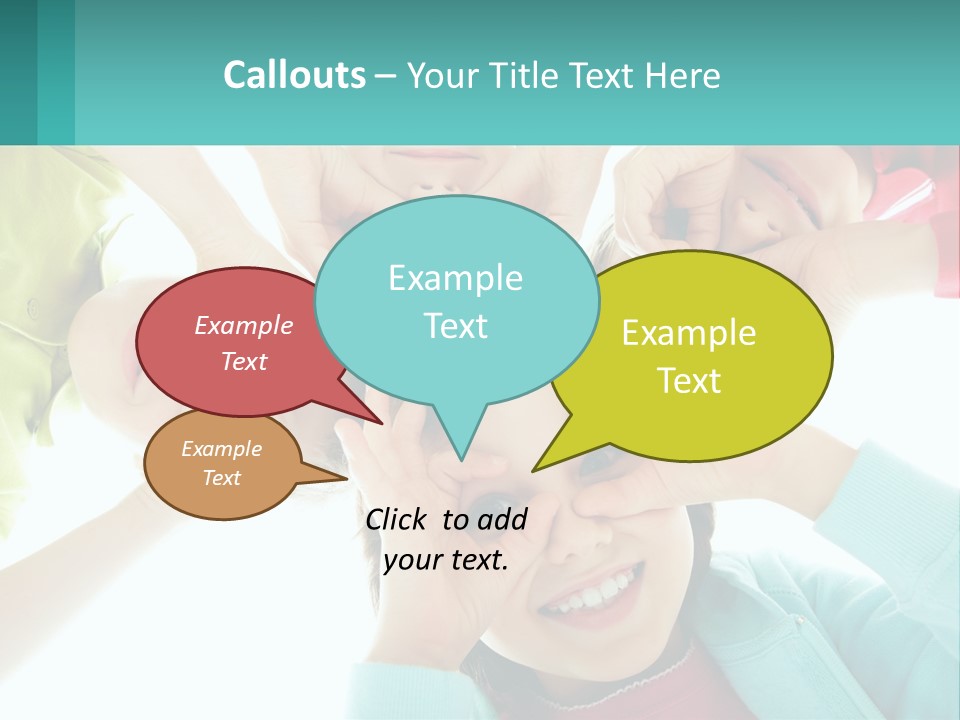 Callouts – Your Title Text Here

Example Text

Example Text

Example Text

Example Text

Click to add your text.